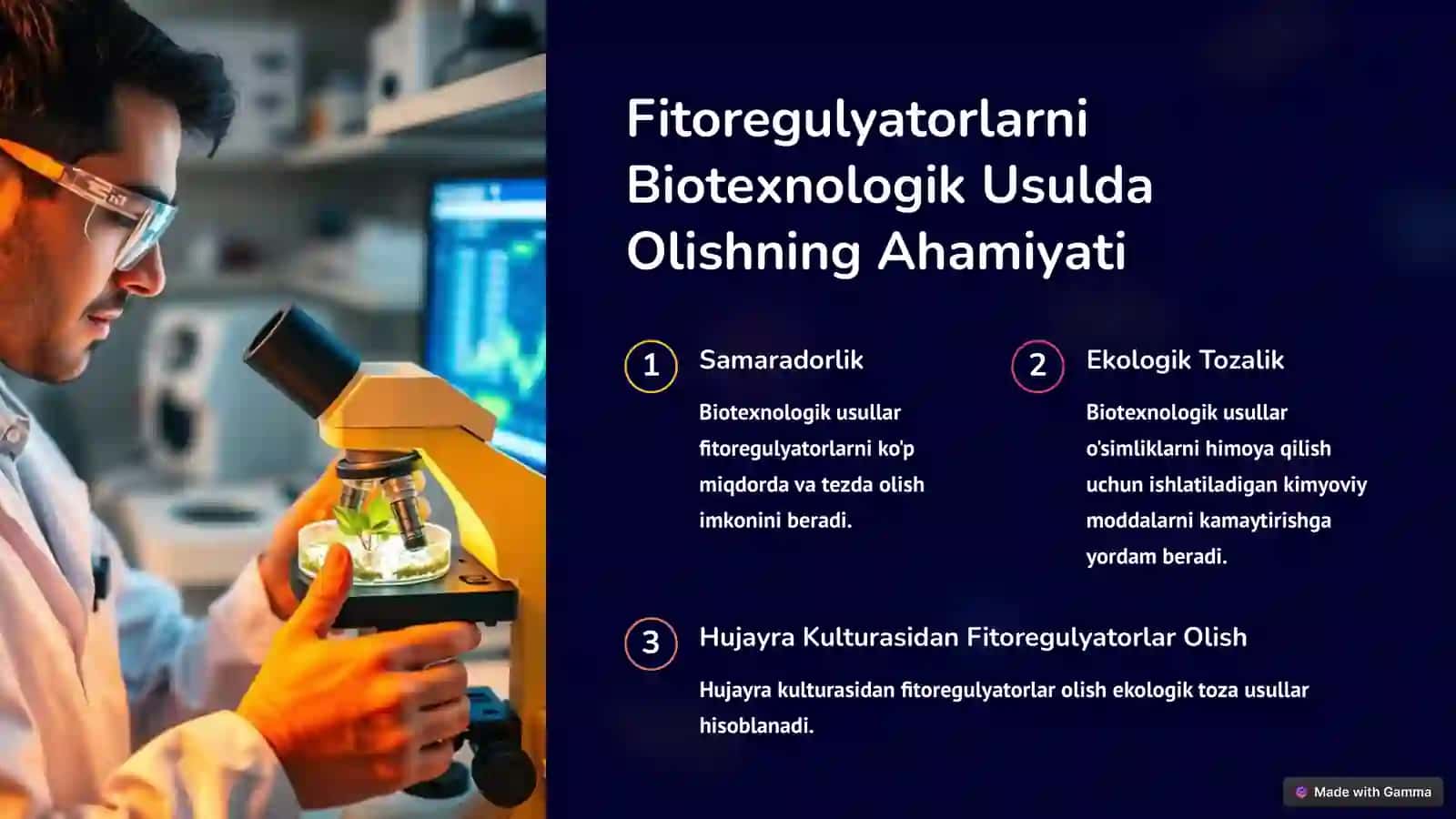 Fitoregulyatorlarni Biotexnologik Usulda Olishning Ahamiyati

1

Samaradorlik

Biotexnologik usullar fitoregulyatorlarni ko'p miqdorda va tezda olish imkonini beradi.

2

Ekologik Tozalik

Biotexnologik usullar o'simliklarni himoya qilish uchun ishlatiladigan kimyoviy moddalarni kamaytirishga yordam beradi.

3

Hujayra Kulturasidan Fitoregulyatorlar Olish

Hujayra kulturasidan fitoregulyatorlar olish ekologik toza usullar hisoblanadi.

Made with Gamma